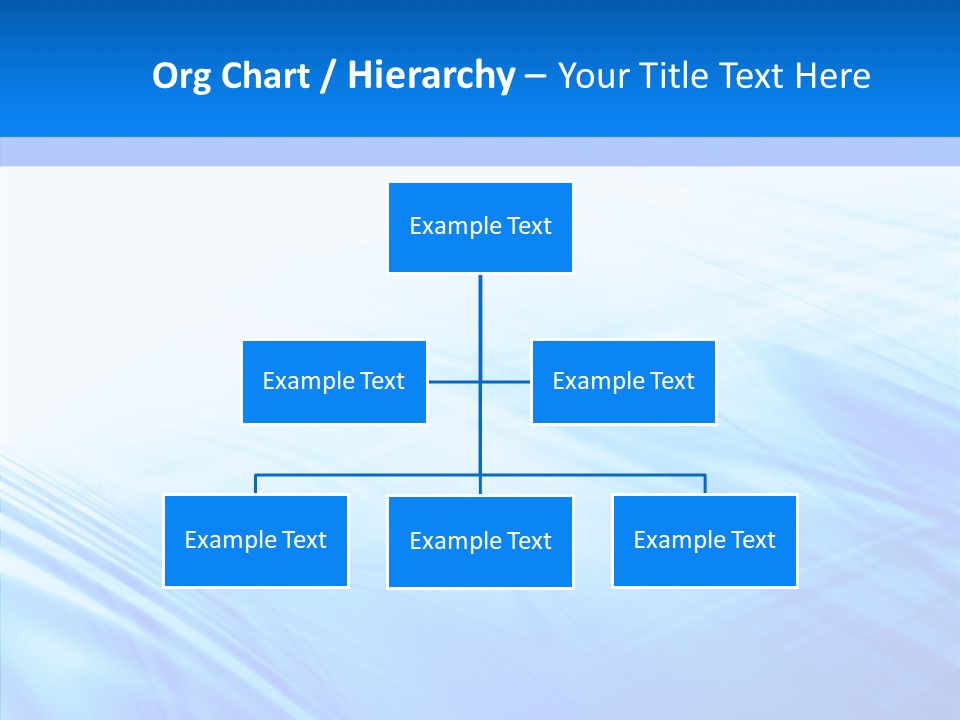 Org Chart / Hierarchy – Your Title Text Here

Example Text

Example Text

Example Text

Example Text

Example Text

Example Text